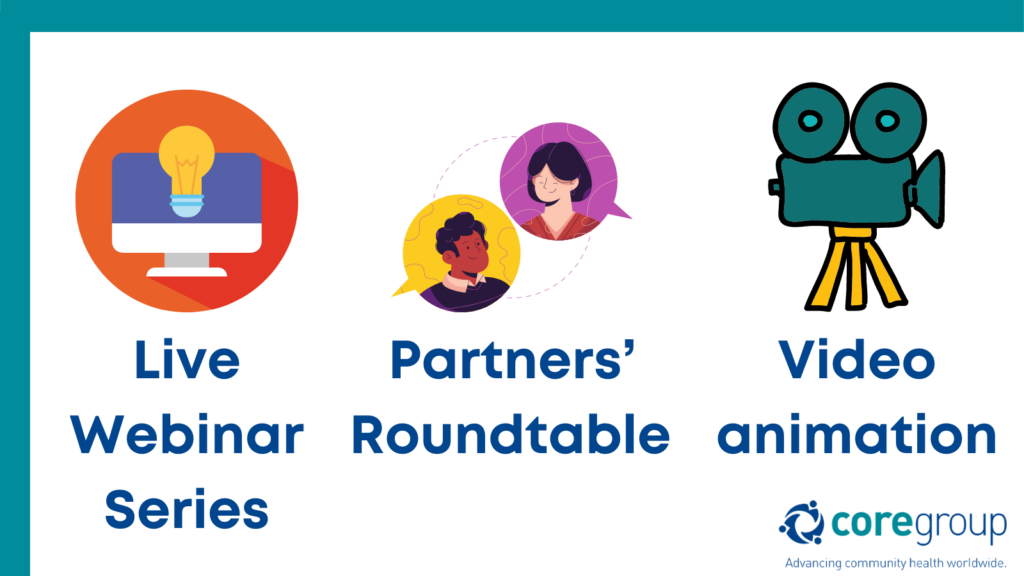 Live Webinar Series

Partners' Roundtable

Video animation

coregroup
Advancing community health worldwide.